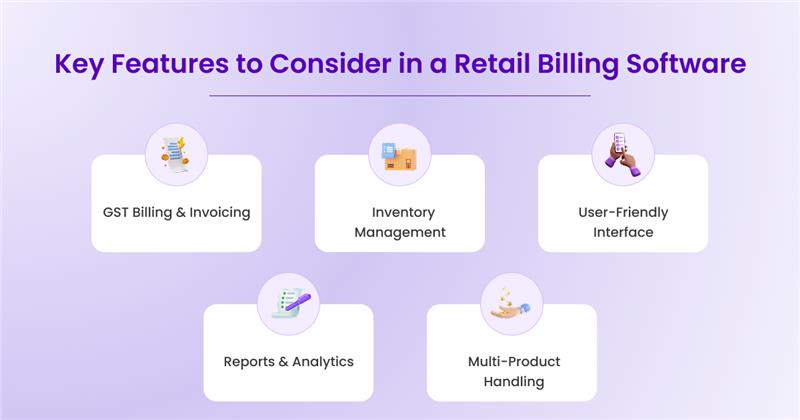 Key Features to Consider in a Retail Billing Software

GST Billing & Invoicing

Inventory Management

User-Friendly Interface

Reports & Analytics

Multi-Product Handling